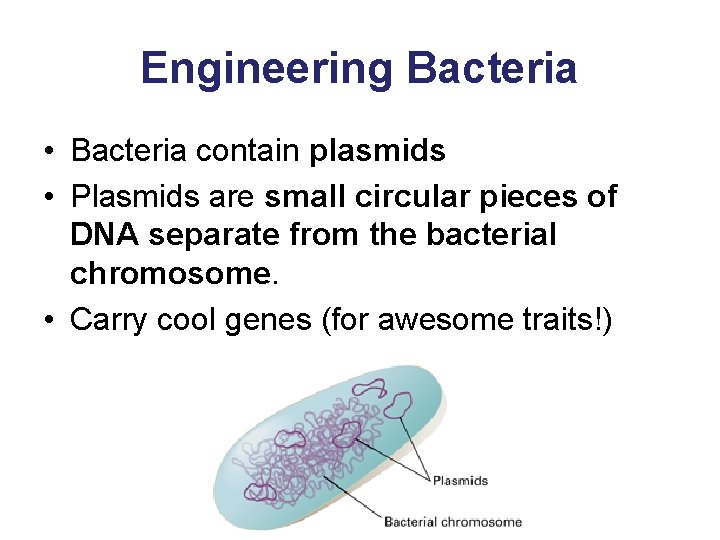 Engineering Bacteria

• Bacteria contain plasmids
• Plasmids are small circular pieces of DNA separate from the bacterial chromosome.
• Carry cool genes (for awesome traits!)

Plasmids

Bacterial chromosome